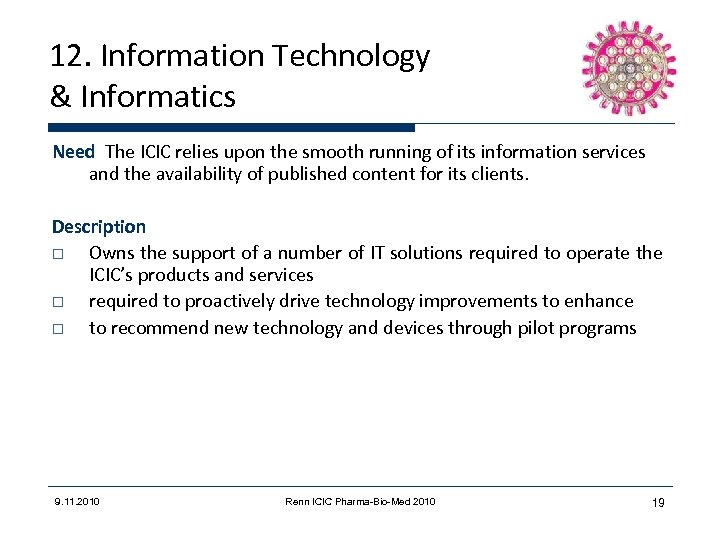 12. Information Technology & Informatics

Need The ICIC relies upon the smooth running of its information services and the availability of published content for its clients.

Description

□ Owns the support of a number of IT solutions required to operate the ICIC's products and services
□ required to proactively drive technology improvements to enhance
□ to recommend new technology and devices through pilot programs

9.11.2010 Renn ICIC Pharma-Bio-Med 2010 19